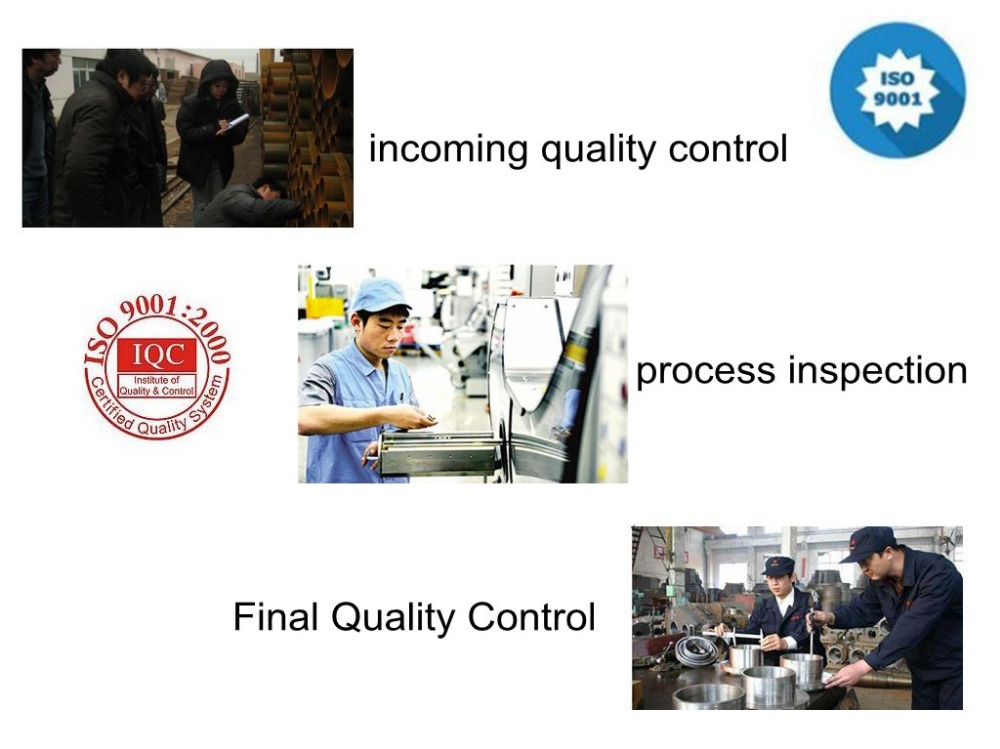 incoming quality control

ISO 9001

ISO 9001:2000
IQC
Institute of Quality & Control
Certified Quality System

process inspection

Final Quality Control